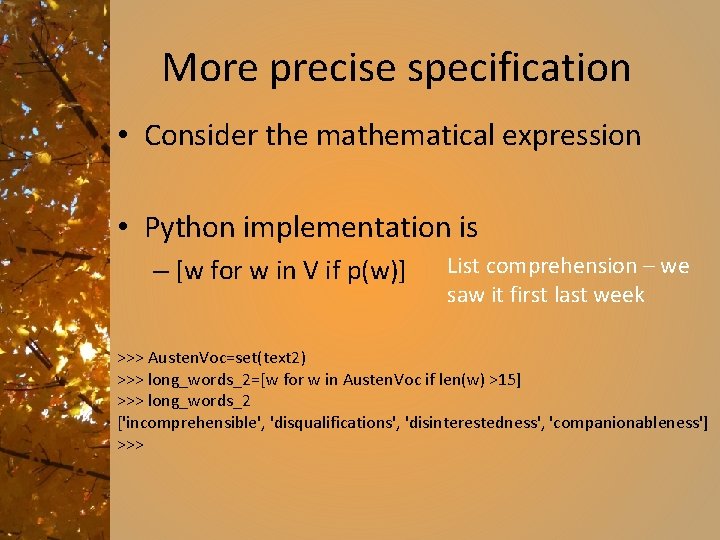 More precise specification

• Consider the mathematical expression

• Python implementation is
– [w for w in V if p(w)]

List comprehension – we saw it first last week

>>> AustenVoc=set(text2)
>>> long_words_2=[w for w in AustenVoc if len(w) >15]
>>> long_words_2
['incomprehensible', 'disqualifications', 'disinterestedness', 'companionableness']
>>>